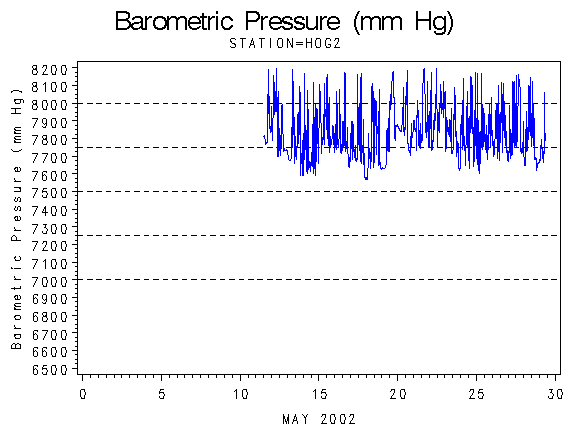 Barometric Pressure (mm Hg)
STATION=HOG2

Barometric Pressure (mm Hg)

8200
8100
8000
7900
7800
7700
7600
7500
7400
7300
7200
7100
7000
6900
6800
6700
6600
6500

0
5
10
15
20
25
30

MAY 2002